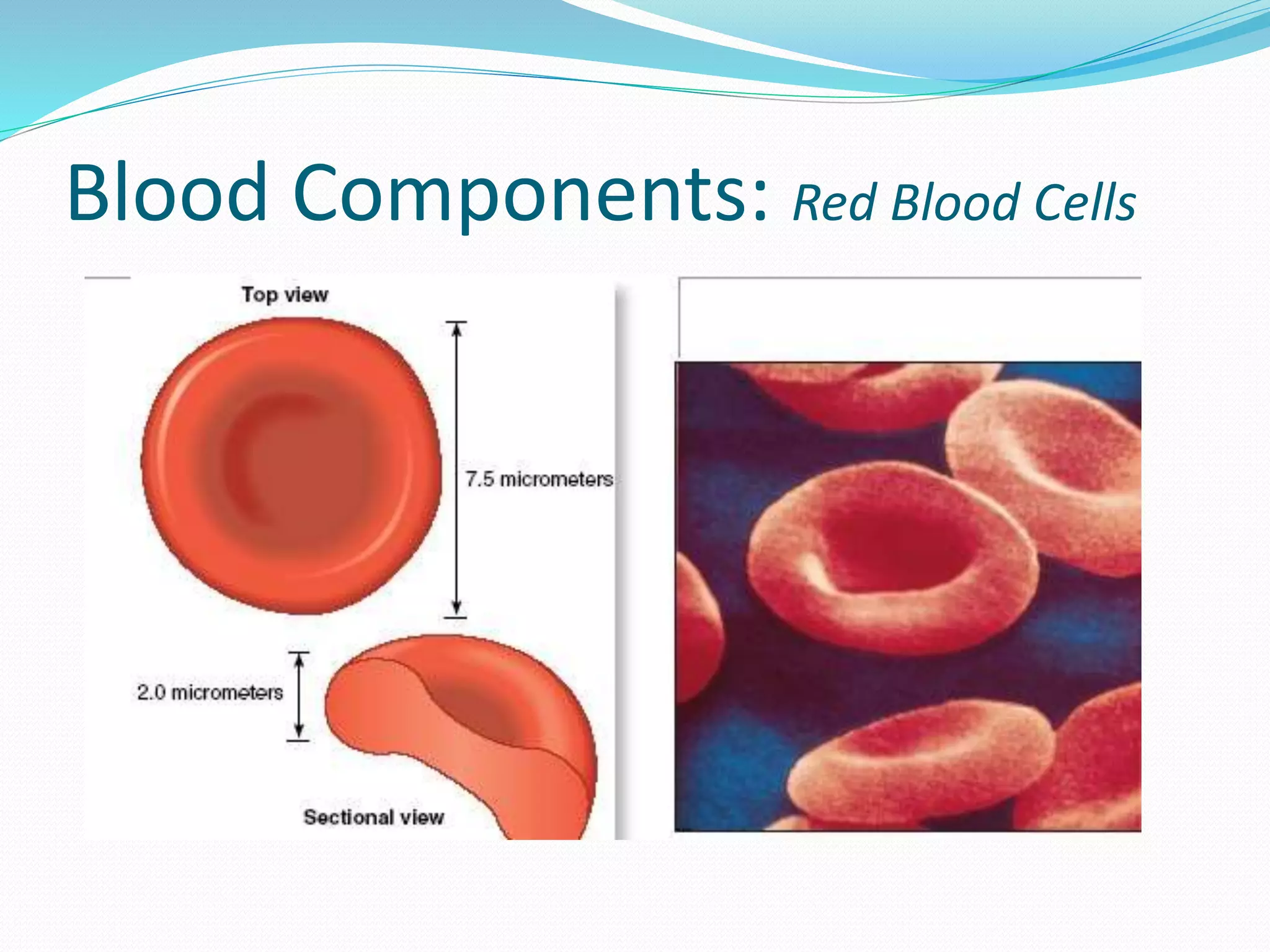 Blood Components: Red Blood Cells

Top view

7.5 micrometers

2.0 micrometers

Sectional view